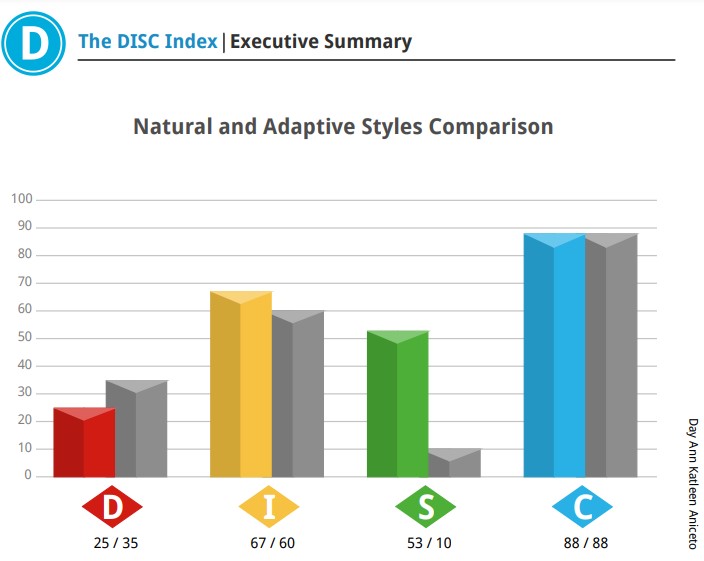 D

The DISC Index | Executive Summary

Natural and Adaptive Styles Comparison

100
90
80
70
60
50
40
30
20
10
0

D
25 / 35

I
67 / 60

S
53 / 10

C
88 / 88

Day Ann Katleen Aniceto